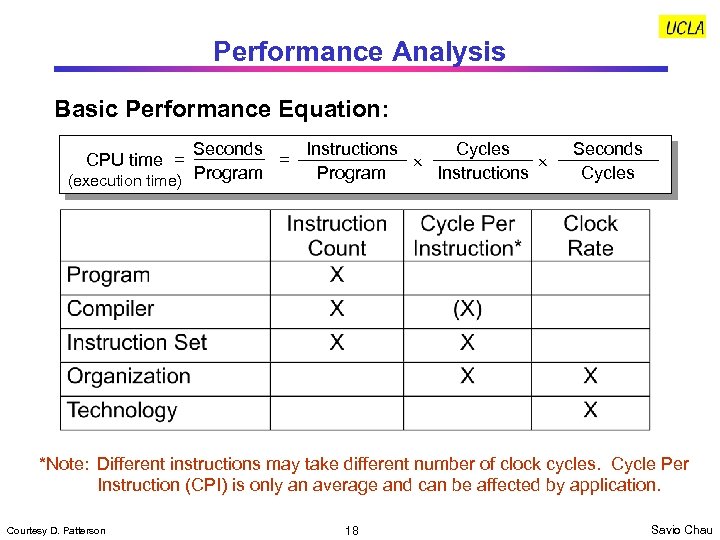 UCLA

Performance Analysis

Basic Performance Equation:

CPU time (execution time) $= \frac{\text{Seconds}}{\text{Program}} = \frac{\text{Instructions}}{\text{Program}} \times \frac{\text{Cycles}}{\text{Instructions}} \times \frac{\text{Seconds}}{\text{Cycles}}$

| | Instruction Count | Cycle Per Instruction* | Clock Rate |
|---|---|---|---|
| Program | X | | |
| Compiler | X | (X) | |
| Instruction Set | X | X | |
| Organization | | X | X |
| Technology | | | X |

*Note: Different instructions may take different number of clock cycles. Cycle Per Instruction (CPI) is only an average and can be affected by application.

Courtesy D. Patterson

18

Savio Chau